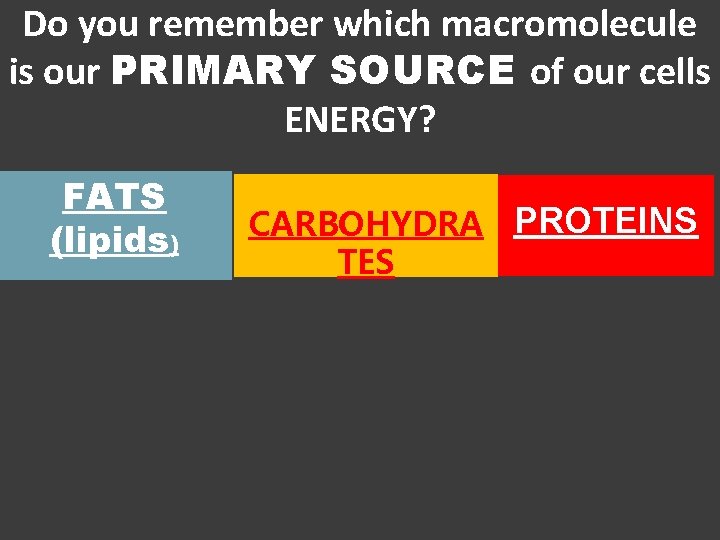 Do you remember which macromolecule is our PRIMARY SOURCE of our cells ENERGY?

FATS (lipids)

CARBOHYDRATES

PROTEINS